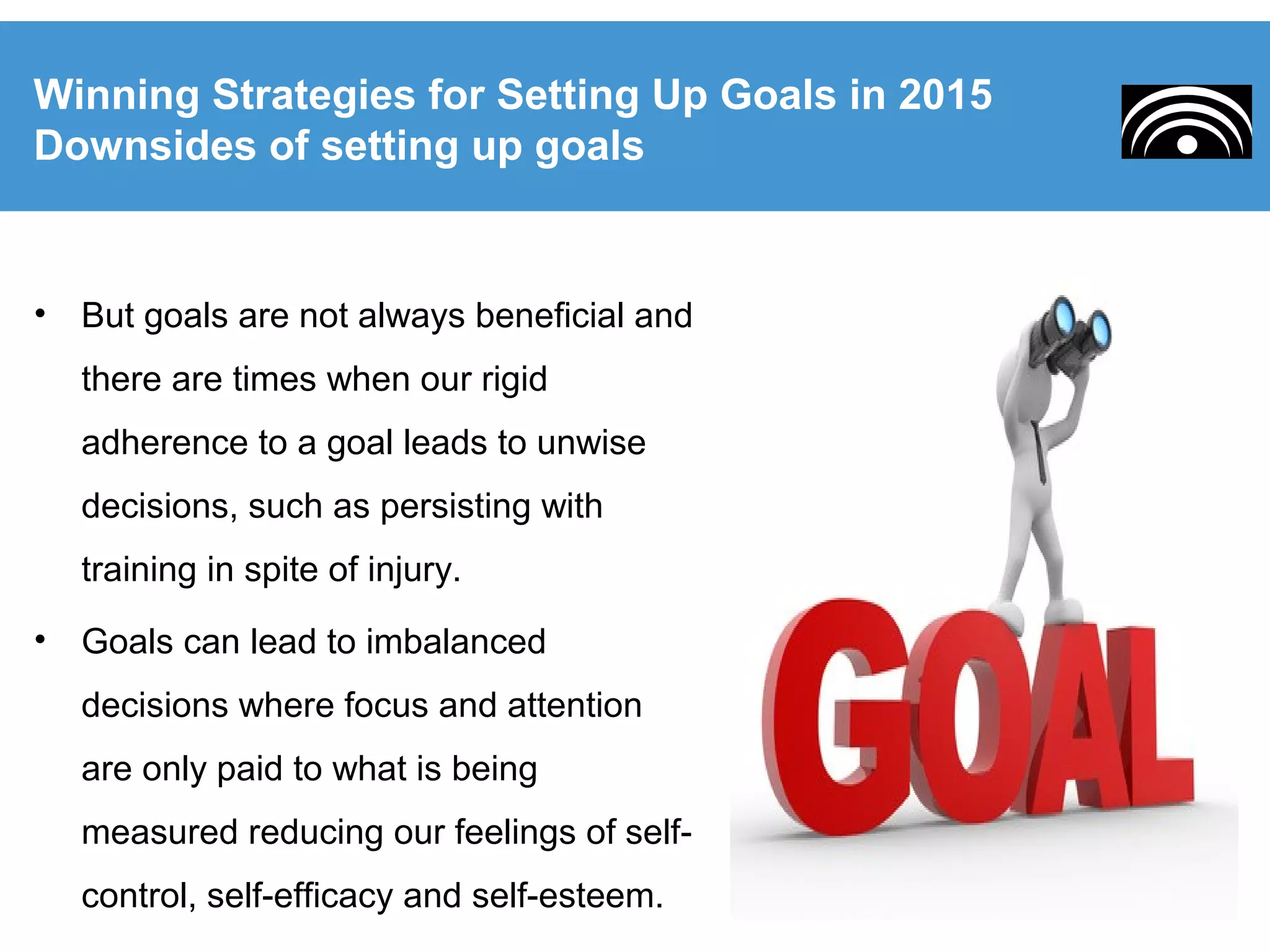 Winning Strategies for Setting Up Goals in 2015
Downsides of setting up goals

• But goals are not always beneficial and there are times when our rigid adherence to a goal leads to unwise decisions, such as persisting with training in spite of injury.

• Goals can lead to imbalanced decisions where focus and attention are only paid to what is being measured reducing our feelings of self-control, self-efficacy and self-esteem.

GOAL